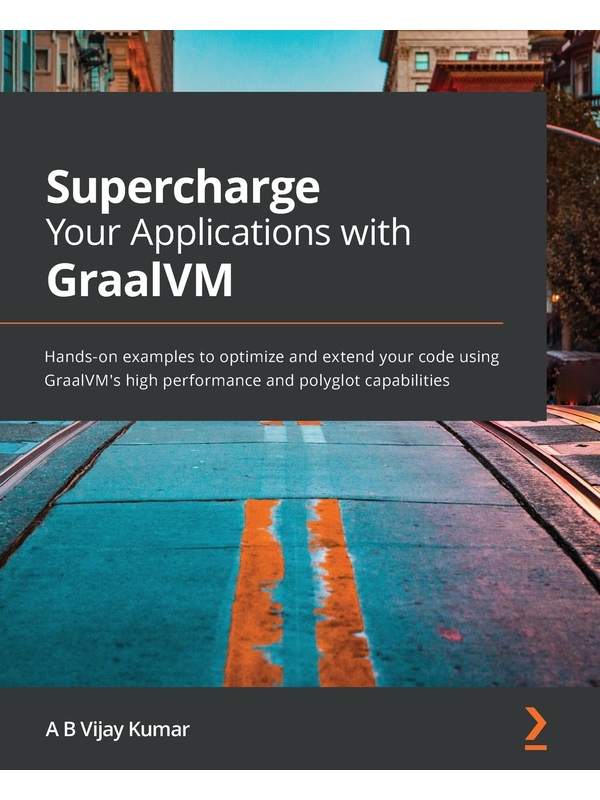 Supercharge
Your Applications with
GraalVM

Hands-on examples to optimize and extend your code using GraalVM's high performance and polyglot capabilities

A B Vijay Kumar